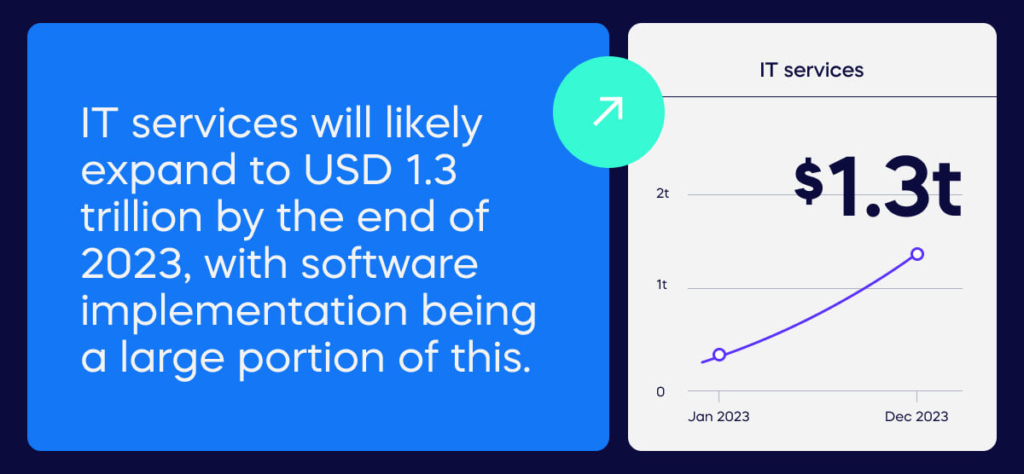 IT services will likely expand to USD 1.3 trillion by the end of 2023, with software implementation being a large portion of this.

IT services

$1.3t

2t

1t

0

Jan 2023

Dec 2023